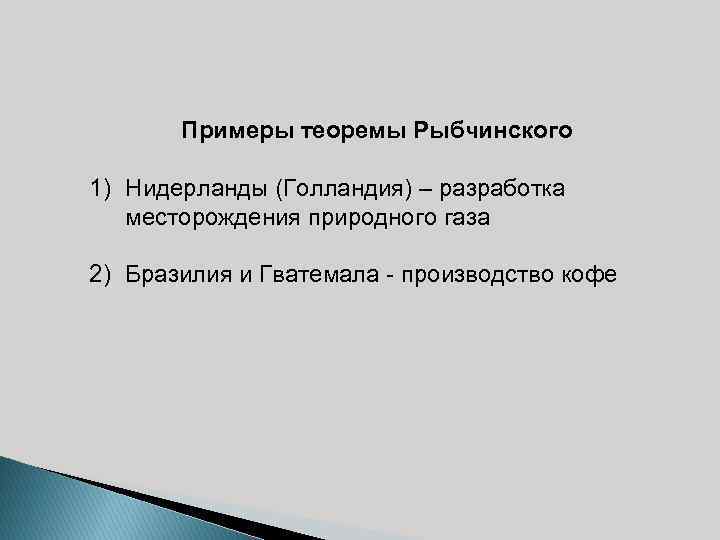 Примеры теоремы Рыбчинского

1) Нидерланды (Голландия) – разработка месторождения природного газа

2) Бразилия и Гватемала - производство кофе